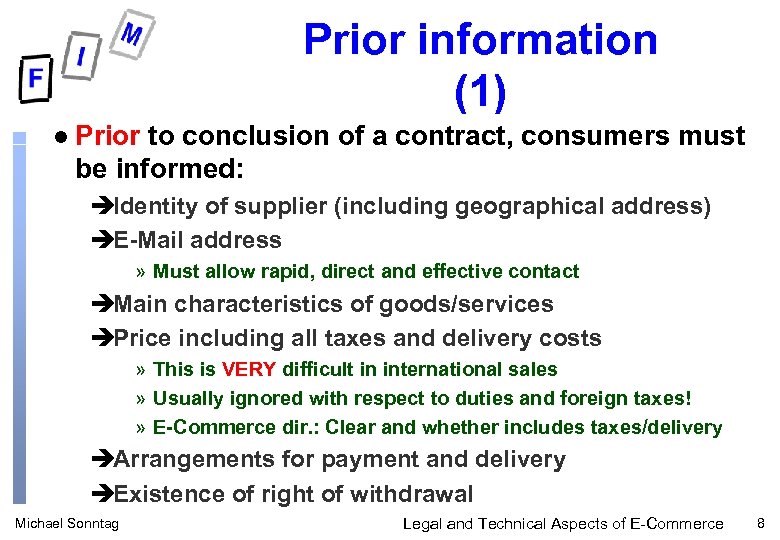 F I M

Prior information (1)

● Prior to conclusion of a contract, consumers must be informed:

➔Identity of supplier (including geographical address)

➔E-Mail address

» Must allow rapid, direct and effective contact

➔Main characteristics of goods/services

➔Price including all taxes and delivery costs

» This is VERY difficult in international sales

» Usually ignored with respect to duties and foreign taxes!

» E-Commerce dir.: Clear and whether includes taxes/delivery

➔Arrangements for payment and delivery

➔Existence of right of withdrawal

Michael Sonntag

Legal and Technical Aspects of E-Commerce

8